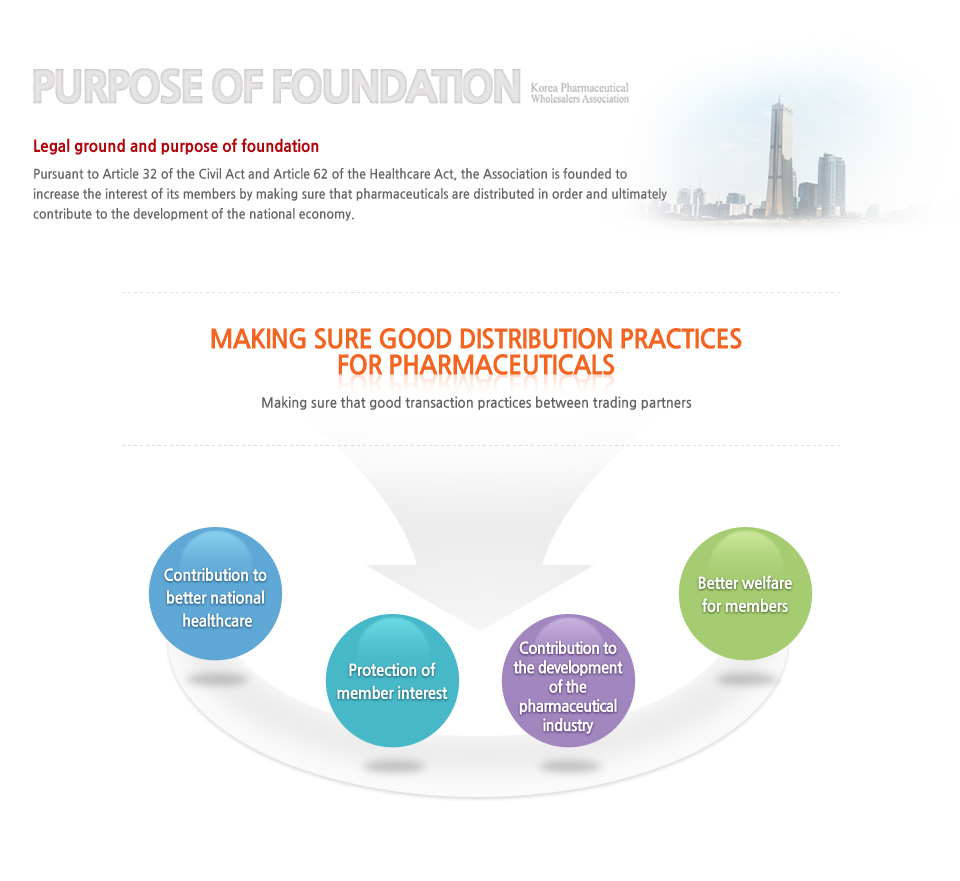 PURPOSE OF FOUNDATION

Korea Pharmaceutical Wholesalers Association

Legal ground and purpose of foundation

Pursuant to Article 32 of the Civil Act and Article 62 of the Healthcare Act, the Association is founded to increase the interest of its members by making sure that pharmaceuticals are distributed in order and ultimately contribute to the development of the national economy.

MAKING SURE GOOD DISTRIBUTION PRACTICES FOR PHARMACEUTICALS

Making sure that good transaction practices between trading partners

Contribution to better national healthcare

Protection of member interest

Contribution to the development of the pharmaceutical industry

Better welfare for members